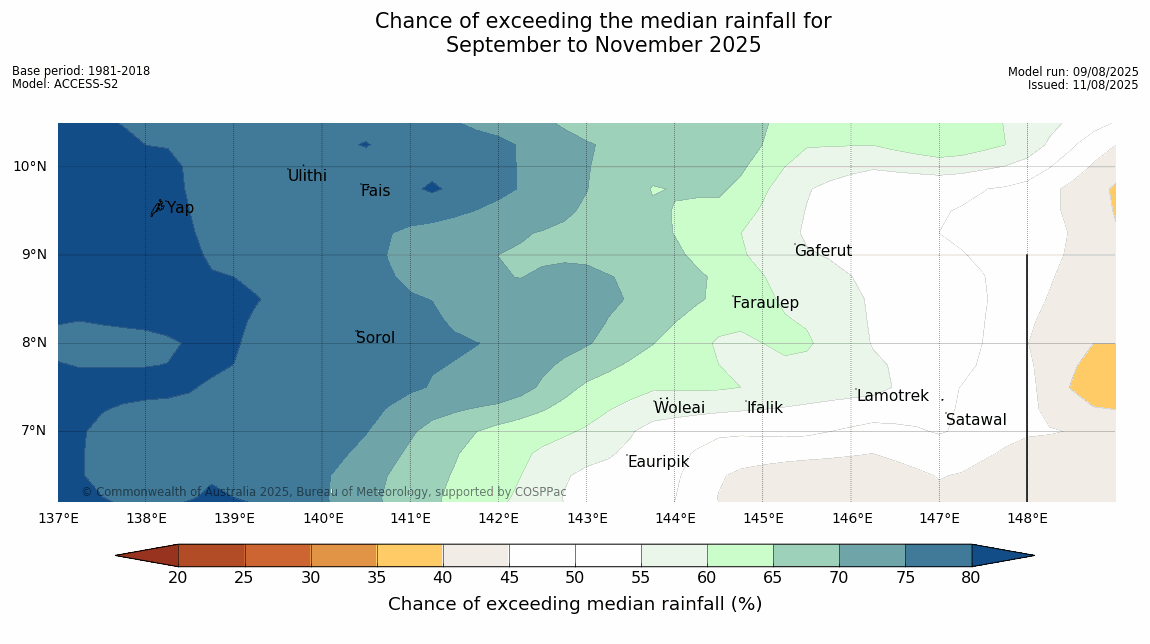 Chance of exceeding the median rainfall for
September to November 2025

Base period: 1981-2018
Model: ACCESS-S2

Model run: 09/08/2025
Issued: 11/08/2025

10°N
9°N
8°N
7°N

Ulithi
Fais
Yap
Gaferut
Faraulep
Sorol
Lamotrek
Woleai
Ifalik
Satawal
Eauripik

© Commonwealth of Australia 2025, Bureau of Meteorology, supported by COSPPac

137°E 138°E 139°E 140°E 141°E 142°E 143°E 144°E 145°E 146°E 147°E 148°E

20 25 30 35 40 45 50 55 60 65 70 75 80

Chance of exceeding median rainfall (%)